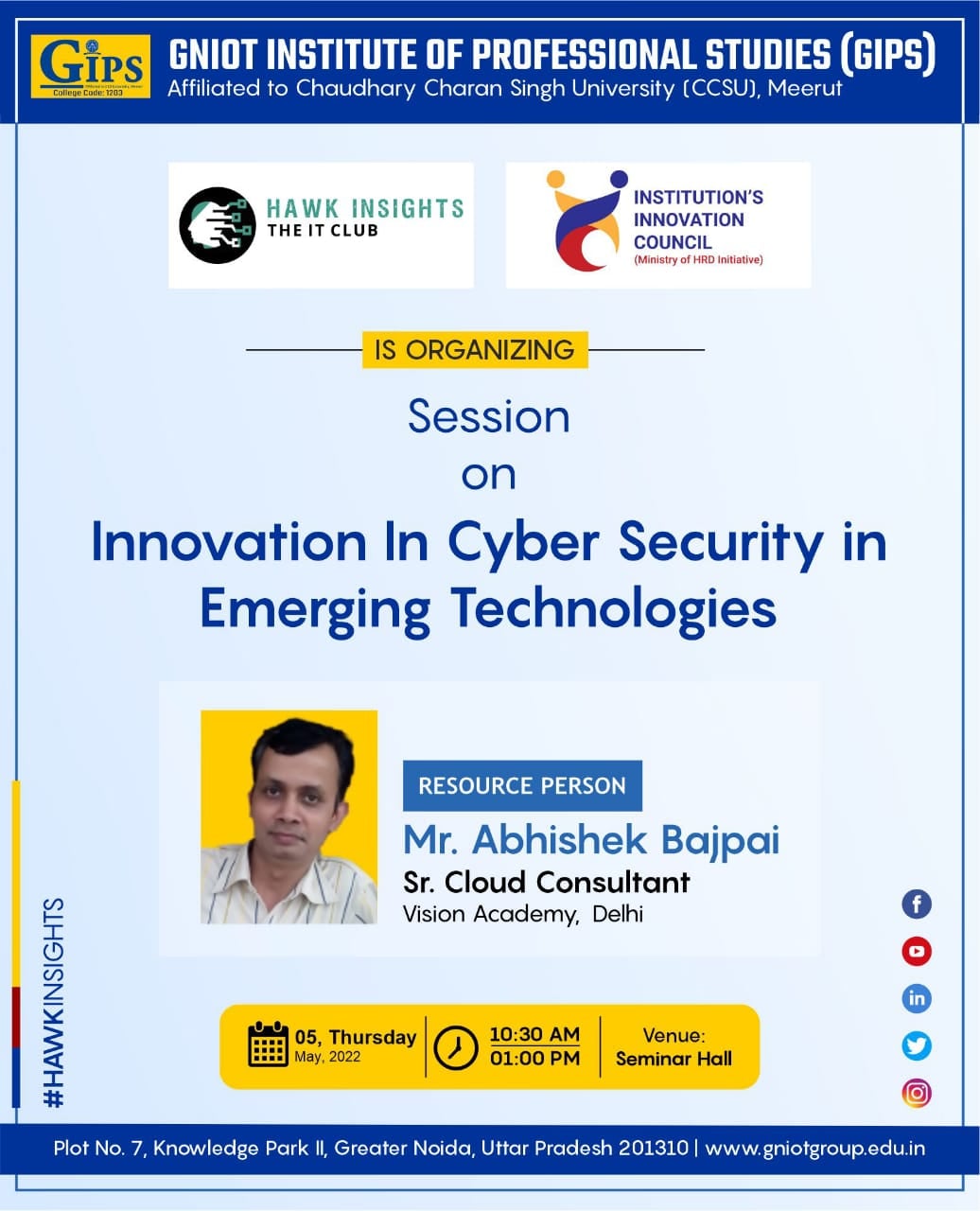 GIPS
College Code: 1203

GNIOT INSTITUTE OF PROFESSIONAL STUDIES (GIPS)
Affiliated to Chaudhary Charan Singh University (CCSU), Meerut

HAWK INSIGHTS
THE IT CLUB

INSTITUTION'S INNOVATION COUNCIL
(Ministry of HRD Initiative)

IS ORGANIZING

Session
on
Innovation In Cyber Security in Emerging Technologies

RESOURCE PERSON
Mr. Abhishek Bajpai
Sr. Cloud Consultant
Vision Academy, Delhi

#HAWKINSIGHTS

05, Thursday
May, 2022

10:30 AM
01:00 PM

Venue:
Seminar Hall

Plot No. 7, Knowledge Park II, Greater Noida, Uttar Pradesh 201310 | www.gniotgroup.edu.in